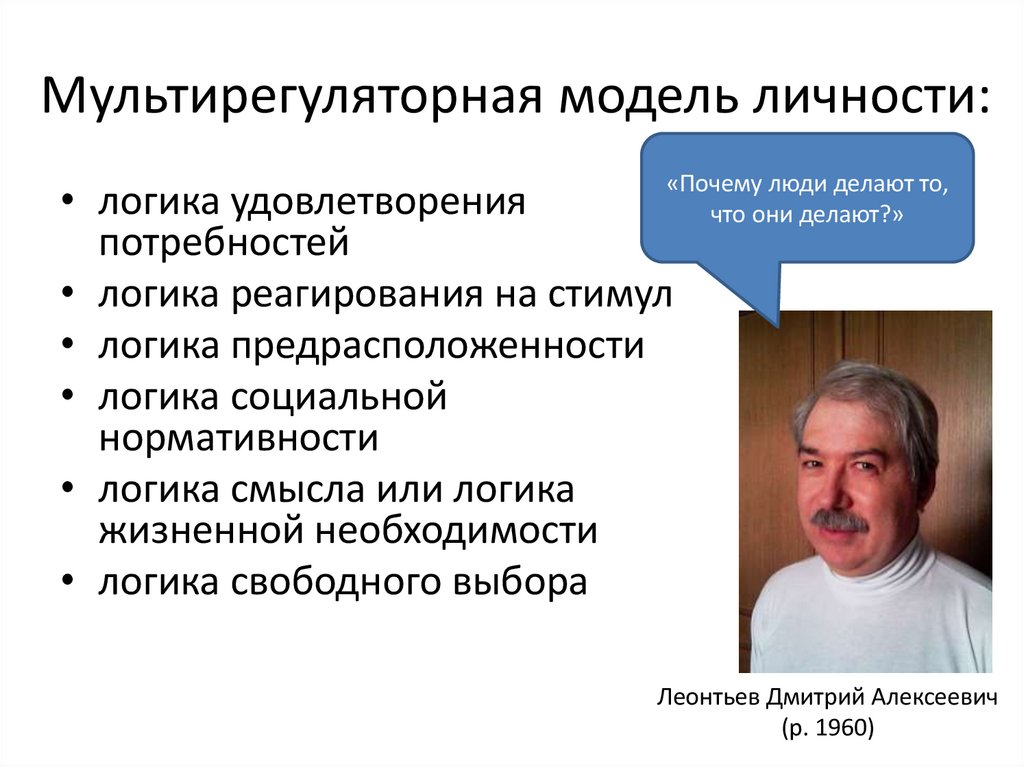 Мультирегуляторная модель личности:

• логика удовлетворения потребностей
• логика реагирования на стимул
• логика предрасположенности
• логика социальной нормативности
• логика смысла или логика жизненной необходимости
• логика свободного выбора

«Почему люди делают то, что они делают?»

Леонтьев Дмитрий Алексеевич
(р. 1960)